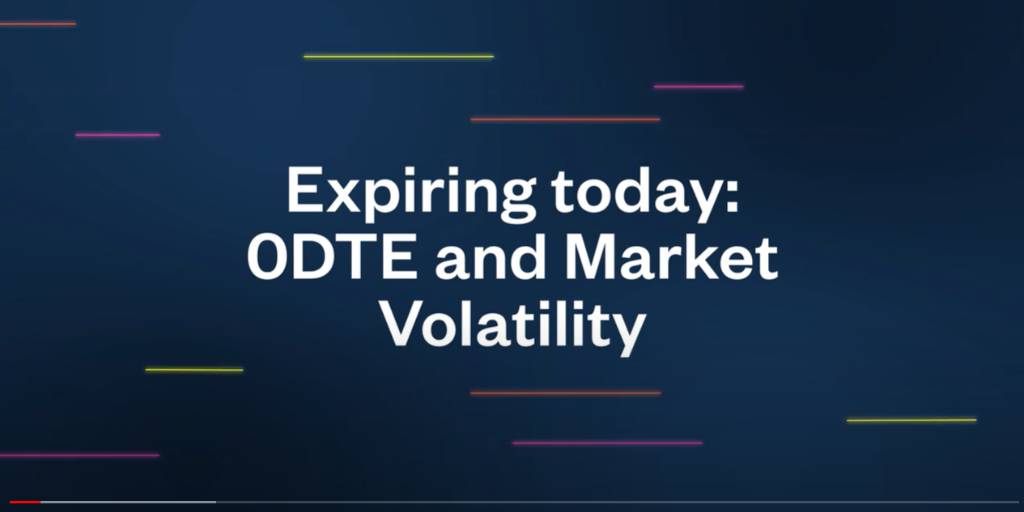 Expiring today:
0DTE and Market Volatility